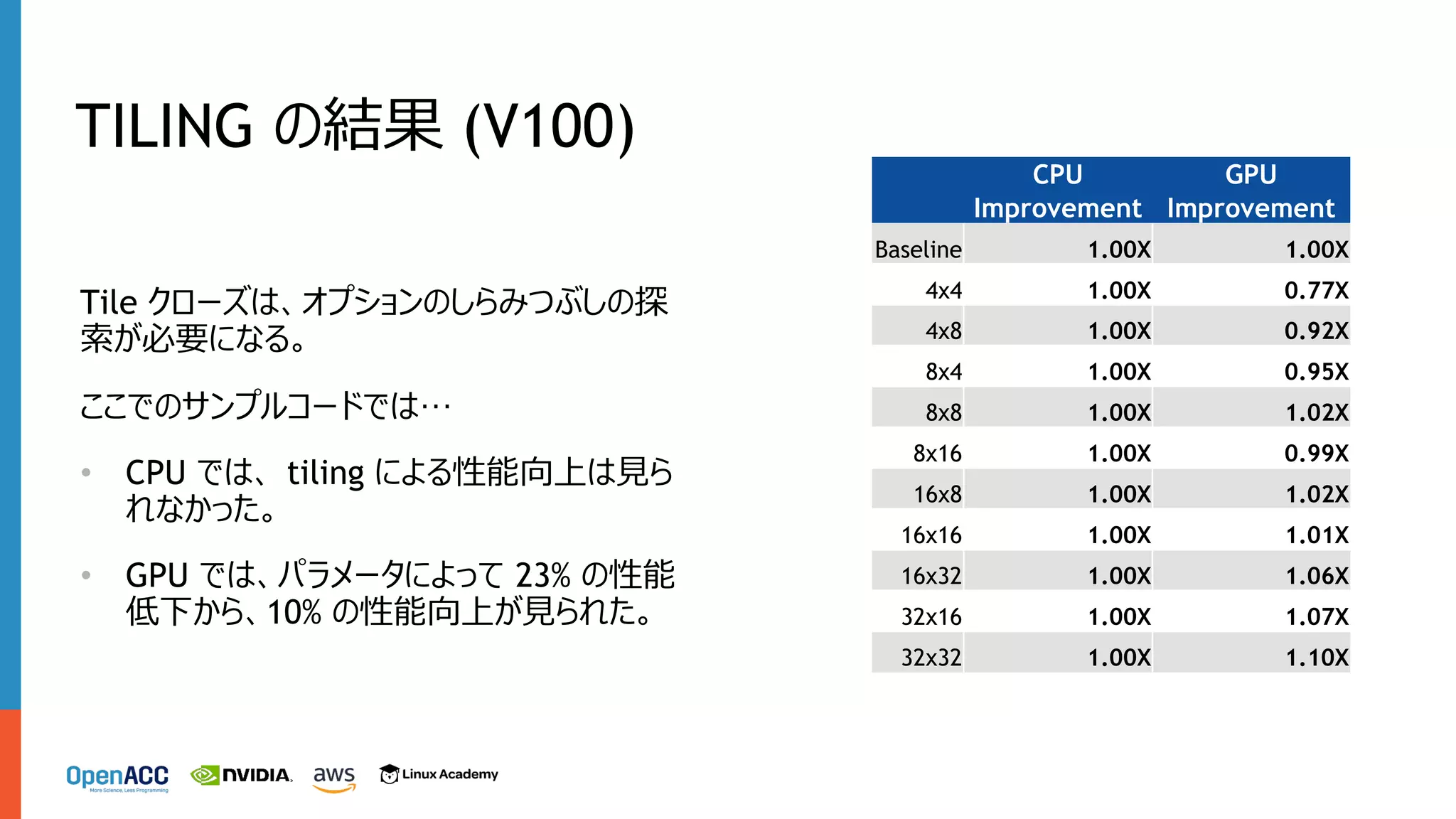 TILING の結果 (V100)

Tile クローズは、オプションのしらみつぶしの探索が必要になる。

ここでのサンプルコードでは…

• CPU では、 tiling による性能向上は見られなかった。

• GPU では、パラメータによって 23% の性能低下から、10% の性能向上が見られた。

| | CPU Improvement | GPU Improvement |
|---|---|---|
| Baseline | 1.00X | 1.00X |
| 4x4 | 1.00X | 0.77X |
| 4x8 | 1.00X | 0.92X |
| 8x4 | 1.00X | 0.95X |
| 8x8 | 1.00X | 1.02X |
| 8x16 | 1.00X | 0.99X |
| 16x8 | 1.00X | 1.02X |
| 16x16 | 1.00X | 1.01X |
| 16x32 | 1.00X | 1.06X |
| 32x16 | 1.00X | 1.07X |
| 32x32 | 1.00X | 1.10X |

OpenACC More Science, Less Programming NVIDIA. aws Linux Academy